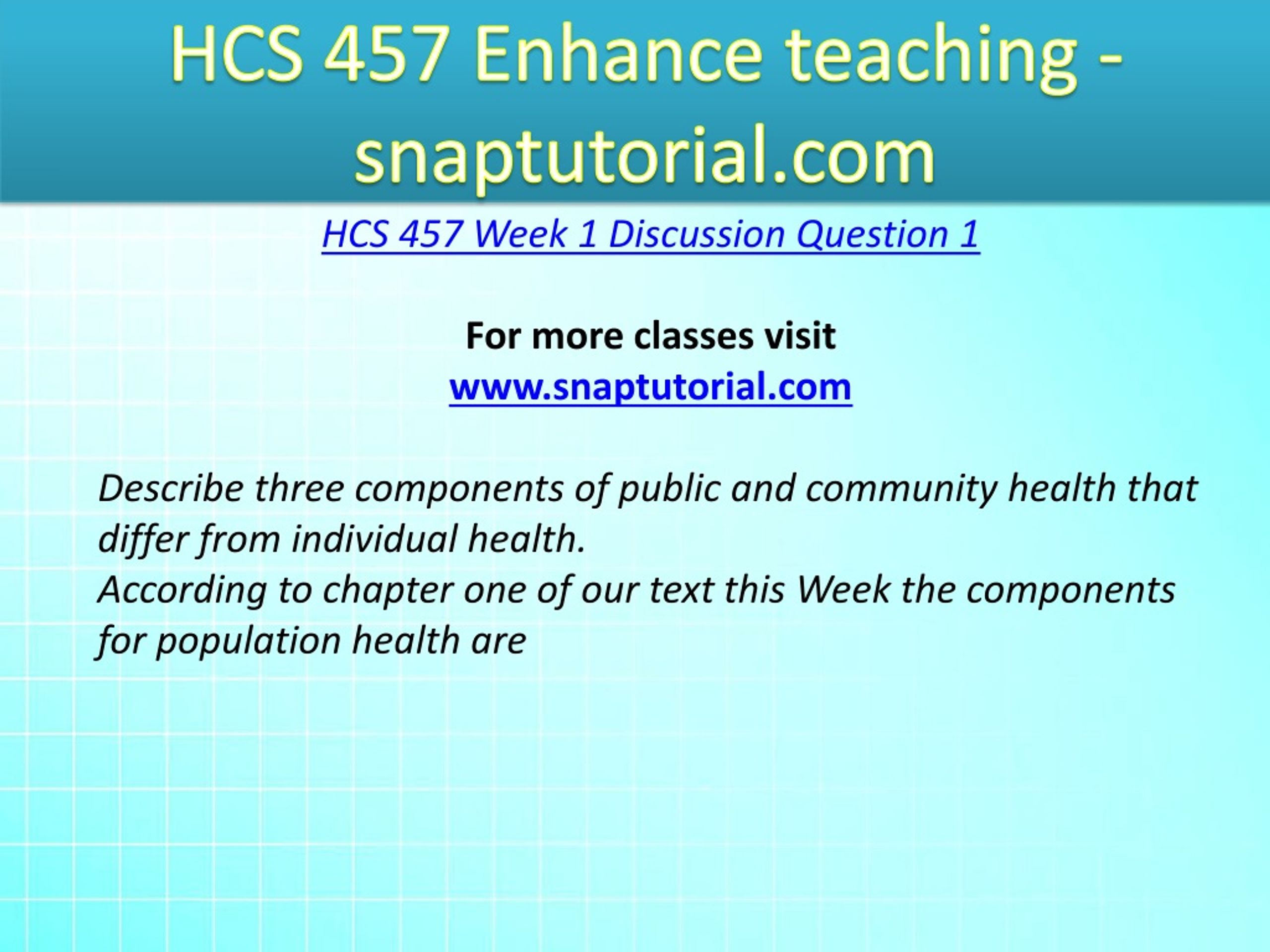 HCS 457 Enhance teaching - snaptutorial.com

HCS 457 Week 1 Discussion Question 1

For more classes visit
www.snaptutorial.com

Describe three components of public and community health that differ from individual health.
According to chapter one of our text this Week the components for population health are